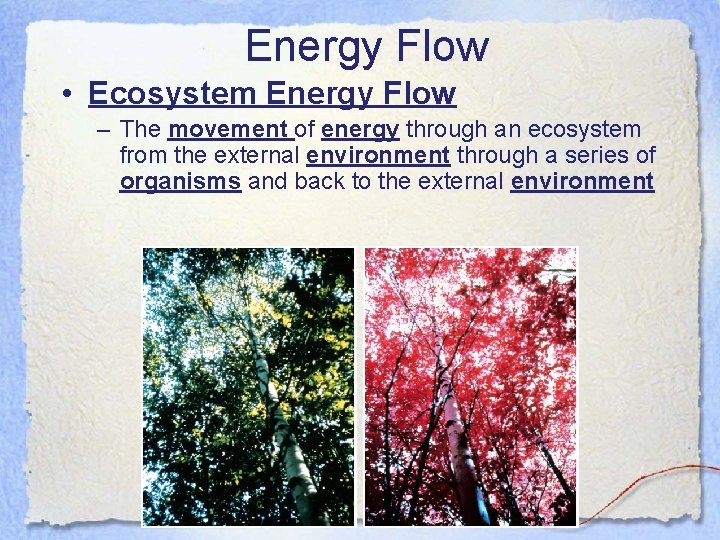 Energy Flow

• Ecosystem Energy Flow

– The movement of energy through an ecosystem from the external environment through a series of organisms and back to the external environment